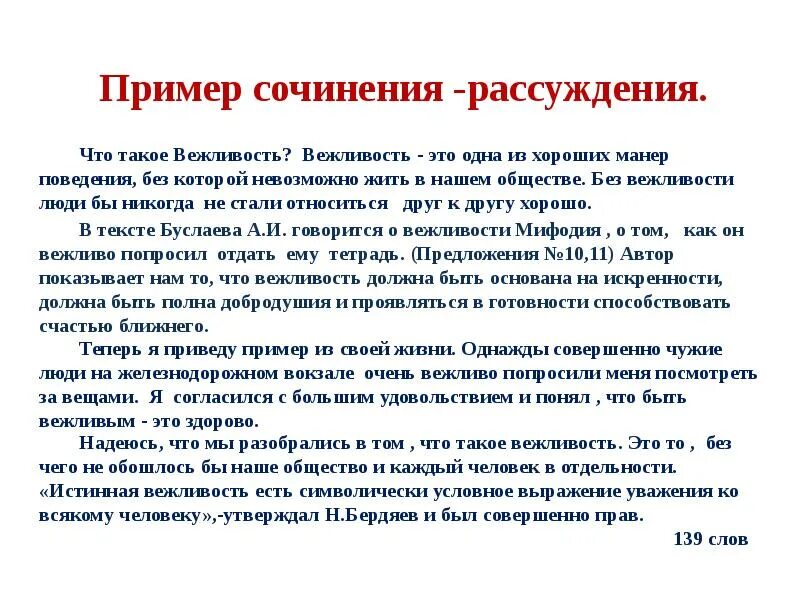 Пример сочинения -рассуждения.

Что такое Вежливость? Вежливость - это одна из хороших манер поведения, без которой невозможно жить в нашем обществе. Без вежливости люди бы никогда не стали относиться друг к другу хорошо.

В тексте Буслаева А.И. говорится о вежливости Мифодия , о том, как он вежливо попросил отдать ему тетрадь. (Предложения №10,11) Автор показывает нам то, что вежливость должна быть основана на искренности, должна быть полна добродушия и проявляться в готовности способствовать счастью ближнего.

Теперь я приведу пример из своей жизни. Однажды совершенно чужие люди на железнодорожном вокзале очень вежливо попросили меня посмотреть за вещами. Я согласился с большим удовольствием и понял , что быть вежливым - это здорово.

Надеюсь, что мы разобрались в том , что такое вежливость. Это то , без чего не обошлось бы наше общество и каждый человек в отдельности. «Истинная вежливость есть символически условное выражение уважения ко всякому человеку»,-утверждал Н.Бердяев и был совершенно прав.

139 слов